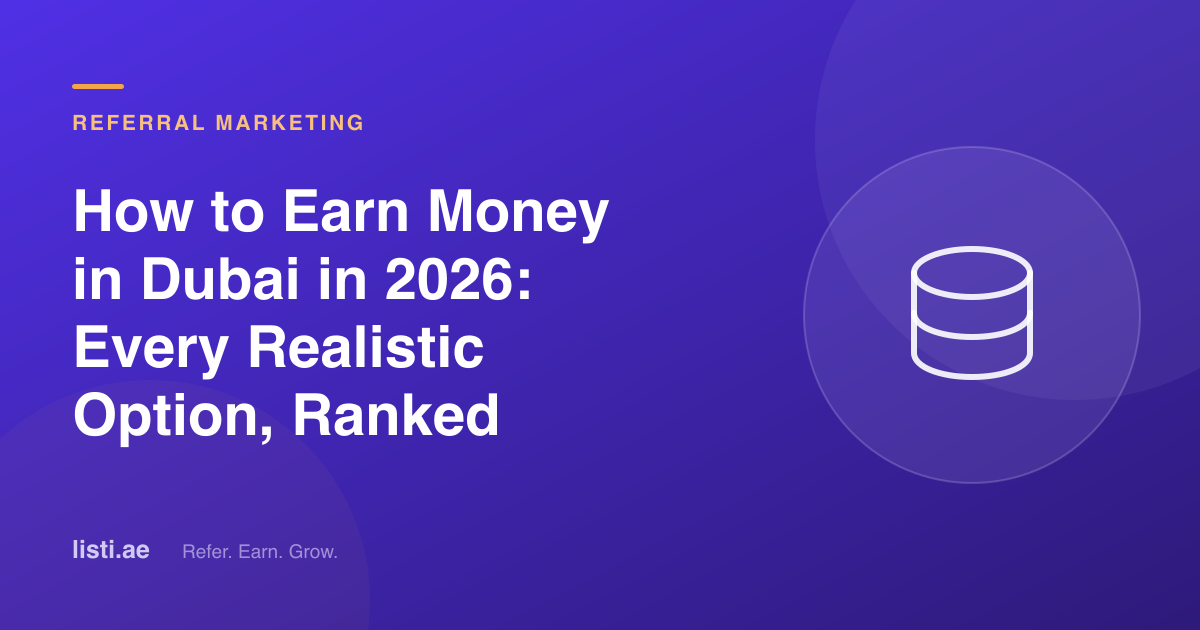 REFERRAL MARKETING

How to Earn Money in Dubai in 2026: Every Realistic Option, Ranked

listi.ae Refer. Earn. Grow.